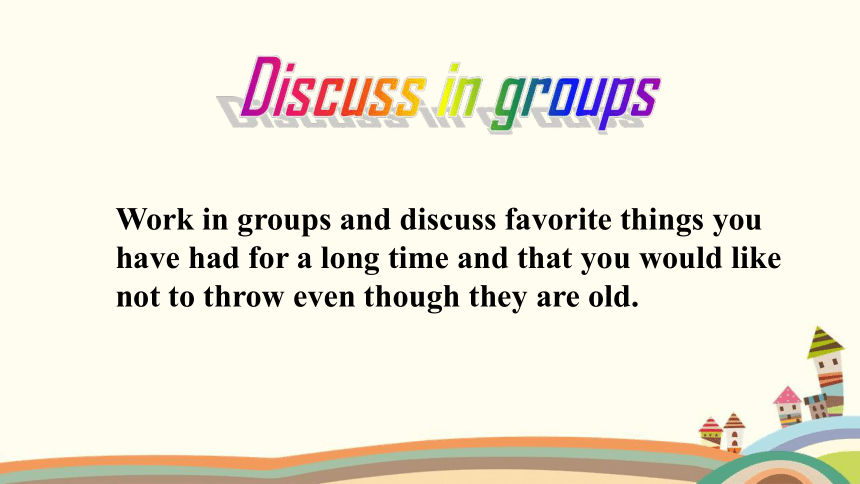 Discuss in groups

Work in groups and discuss favorite things you have had for a long time and that you would like not to throw even though they are old.